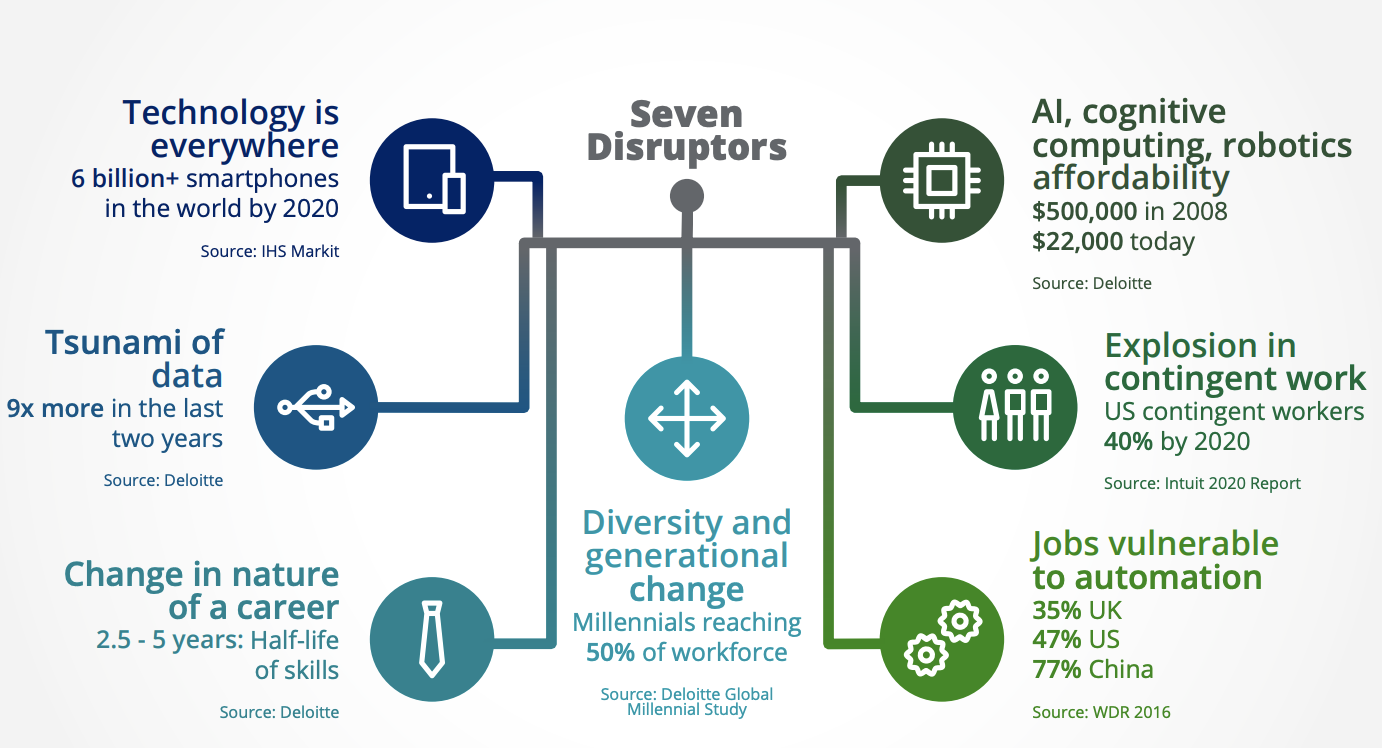 Seven Disruptors

Technology is everywhere
6 billion+ smartphones in the world by 2020

Source: IHS Markit

Tsunami of data
9x more in the last two years

Source: Deloitte

Change in nature of a career
2.5 - 5 years: Half-life of skills

Source: Deloitte

Diversity and generational change
Millennials reaching 50% of workforce

Source: Deloitte Global Millennial Study

AI, cognitive computing, robotics affordability
$500,000 in 2008
$22,000 today

Source: Deloitte

Explosion in contingent work
US contingent workers 40% by 2020

Source: Intuit 2020 Report

Jobs vulnerable to automation
35% UK
47% US
77% China

Source: WDR 2016